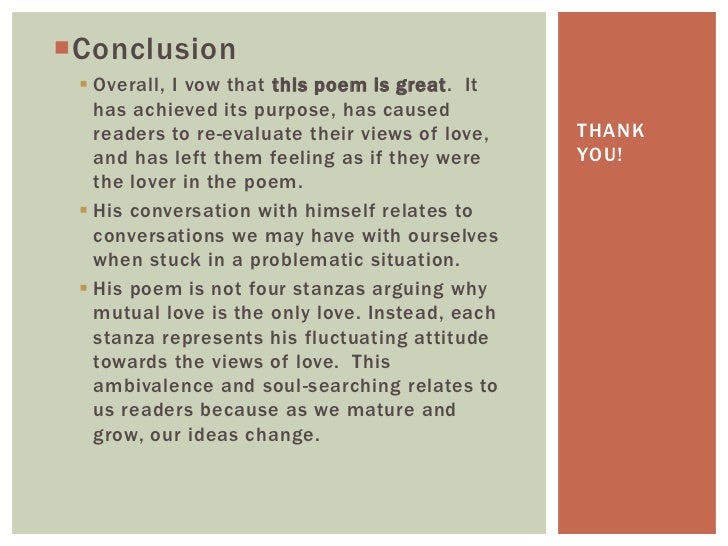 Conclusion

Overall, I vow that this poem is great. It has achieved its purpose, has caused readers to re-evaluate their views of love, and has left them feeling as if they were the lover in the poem.

His conversation with himself relates to conversations we may have with ourselves when stuck in a problematic situation.

His poem is not four stanzas arguing why mutual love is the only love. Instead, each stanza represents his fluctuating attitude towards the views of love. This ambivalence and soul-searching relates to us readers because as we mature and grow, our ideas change.

THANK YOU!